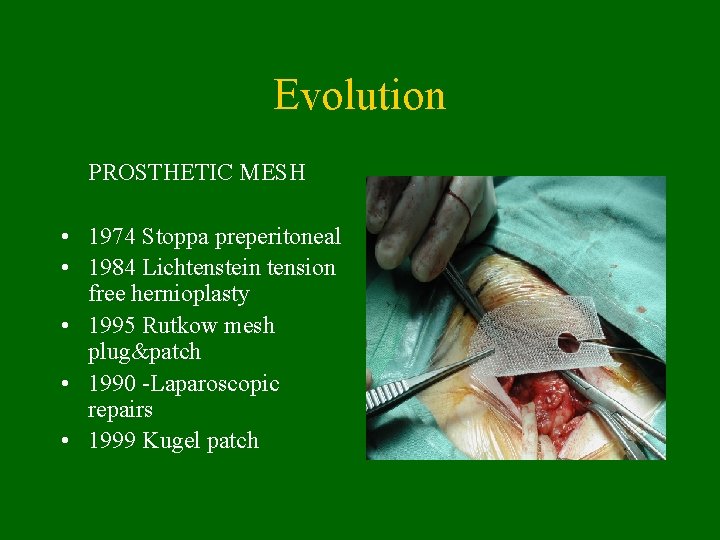 Evolution

PROSTHETIC MESH

• 1974 Stoppa preperitoneal
• 1984 Lichtenstein tension free hernioplasty
• 1995 Rutkow mesh plug&patch
• 1990 -Laparoscopic repairs
• 1999 Kugel patch